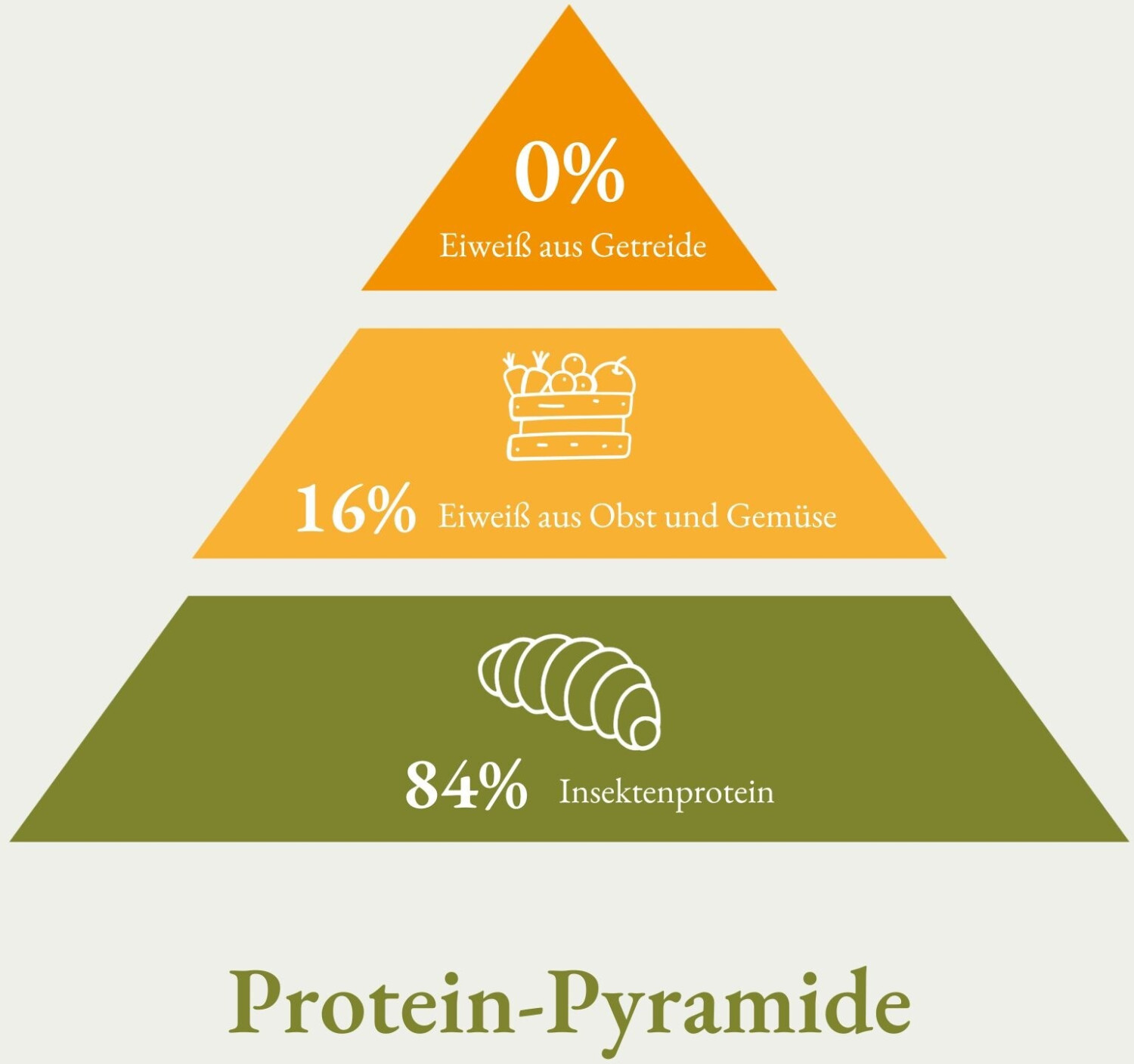 0%
Eiweiß aus Getreide

16% Eiweiß aus Obst und Gemüse

84% Insektenprotein

Protein-Pyramide